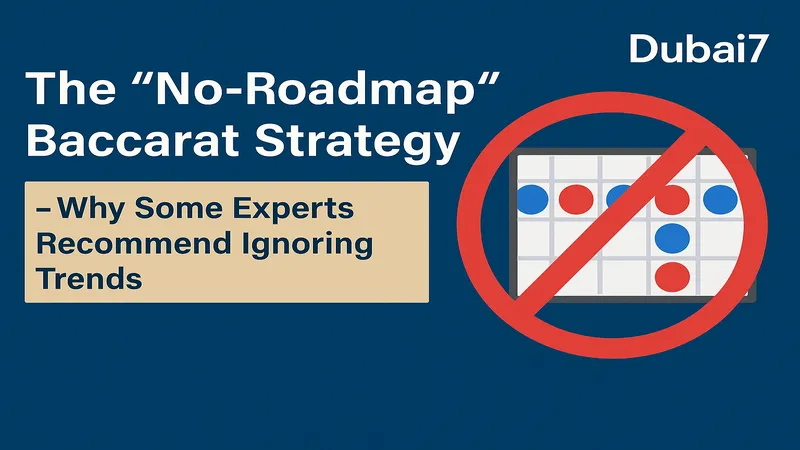 Dubai7

The “No-Roadmap” Baccarat Strategy

– Why Some Experts Recommend Ignoring Trends